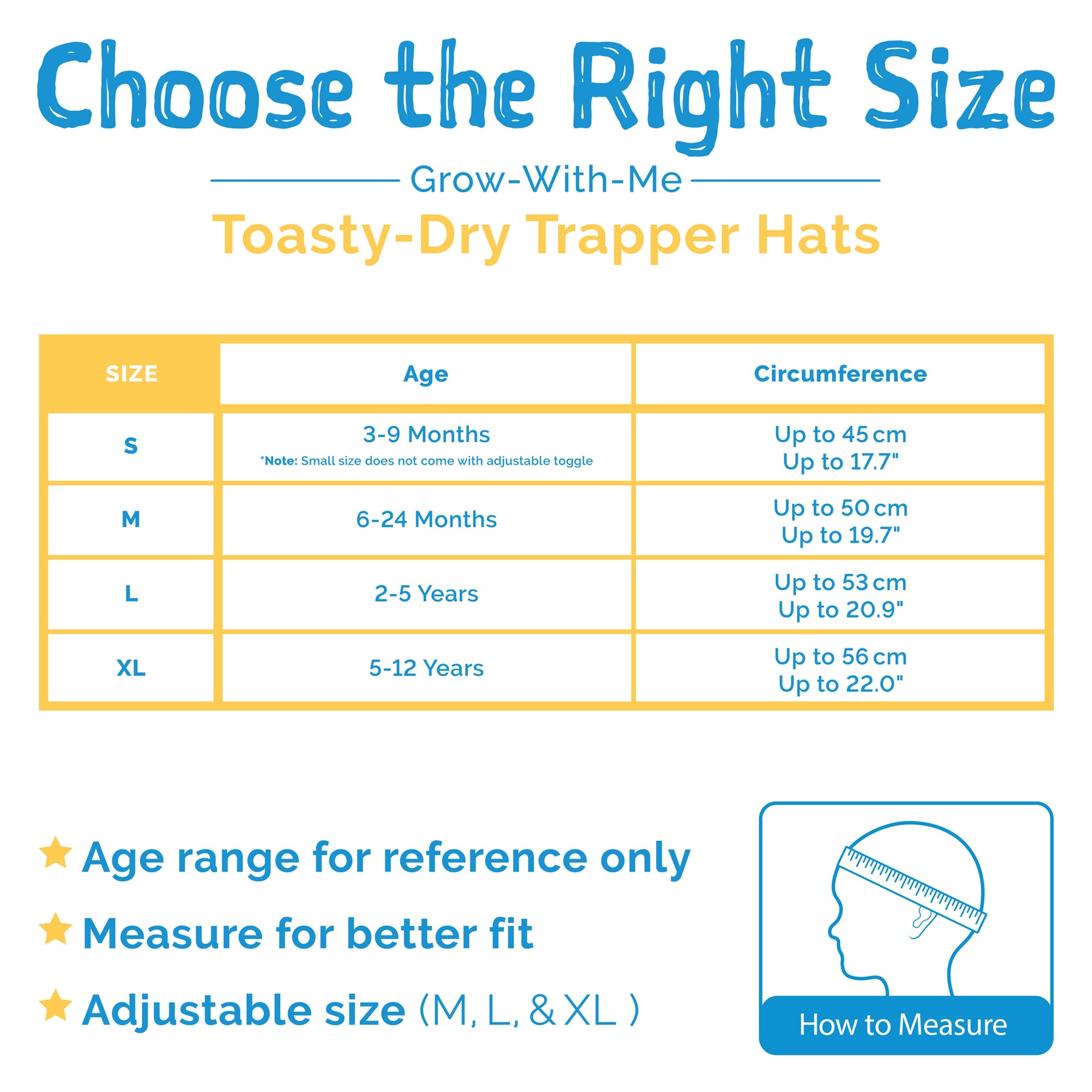 Choose the Right Size

Grow-With-Me

Toasty-Dry Trapper Hats

| SIZE | Age | Circumference |
|---|---|---|
| S | 3-9 Months *Note: Small size does not come with adjustable toggle | Up to 45 cm Up to 17.7" |
| M | 6-24 Months | Up to 50 cm Up to 19.7" |
| L | 2-5 Years | Up to 53 cm Up to 20.9" |
| XL | 5-12 Years | Up to 56 cm Up to 22.0" |

Age range for reference only

Measure for better fit

Adjustable size (M, L, & XL )

How to Measure